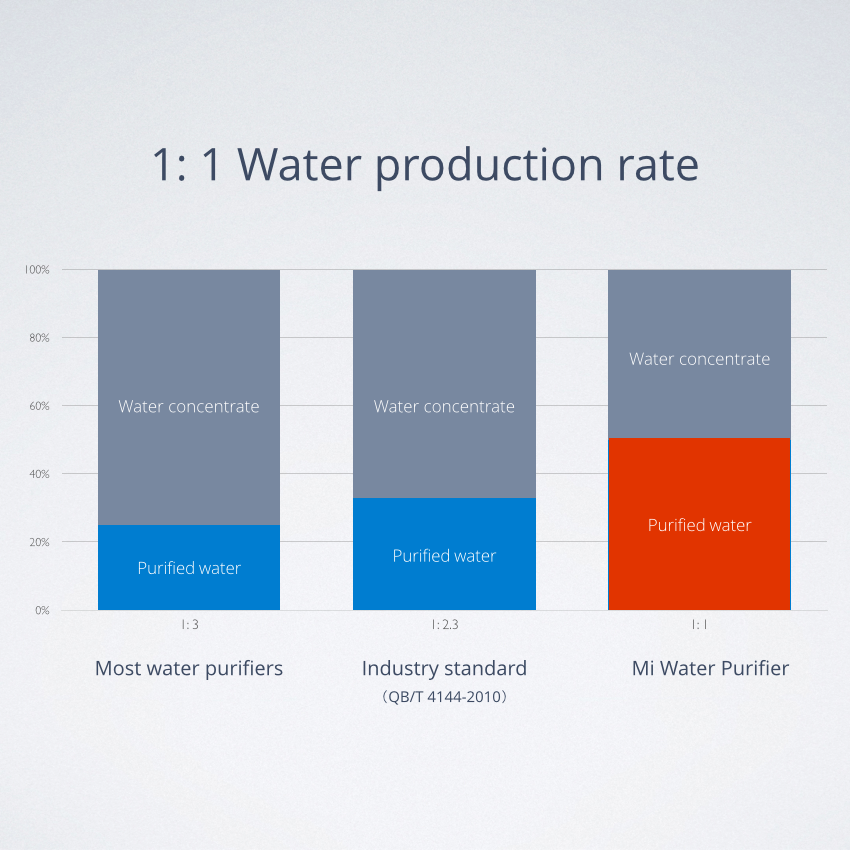 1: 1 Water production rate

100%
80%
60%
40%
20%
0%

Water concentrate
Purified water
1: 3
Most water purifiers

Water concentrate
Purified water
1: 2.3
Industry standard
（QB/T 4144-2010）

Water concentrate
Purified water
1: 1
Mi Water Purifier